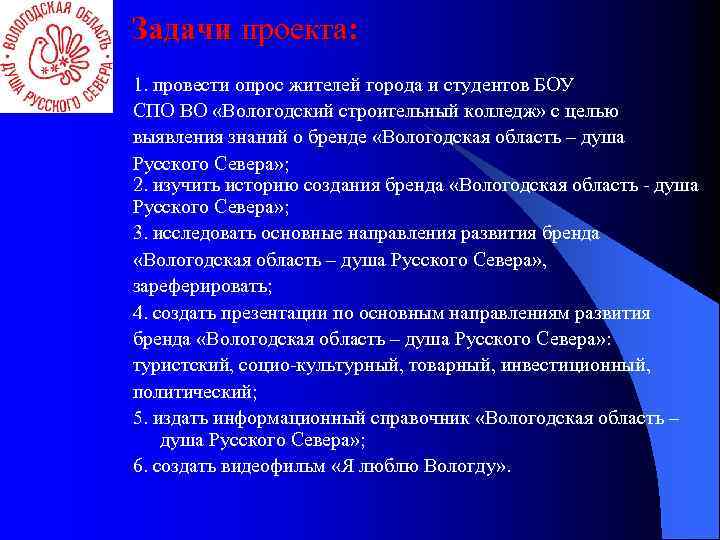 ВОЛОГОДСКАЯ ОБЛАСТЬ ДУША РУССКОГО СЕВЕРА

Задачи проекта:

1. провести опрос жителей города и студентов БОУ СПО ВО «Вологодский строительный колледж» с целью выявления знаний о бренде «Вологодская область – душа Русского Севера»;
2. изучить историю создания бренда «Вологодская область - душа Русского Севера»;
3. исследовать основные направления развития бренда «Вологодская область – душа Русского Севера», зареферировать;
4. создать презентации по основным направлениям развития бренда «Вологодская область – душа Русского Севера»: туристский, социо-культурный, товарный, инвестиционный, политический;
5. издать информационный справочник «Вологодская область – душа Русского Севера»;
6. создать видеофильм «Я люблю Вологду».